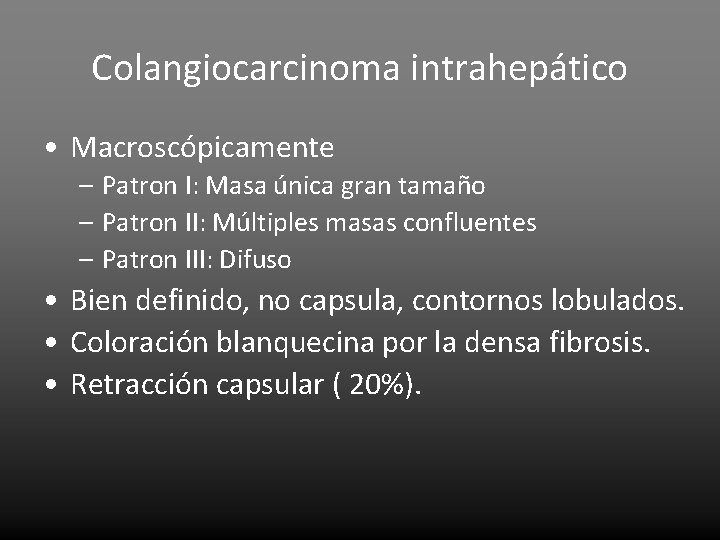 Colangiocarcinoma intrahepático

• Macroscópicamente
– Patron I: Masa única gran tamaño
– Patron II: Múltiples masas confluentes
– Patron III: Difuso
• Bien definido, no capsula, contornos lobulados.
• Coloración blanquecina por la densa fibrosis.
• Retracción capsular ( 20%).